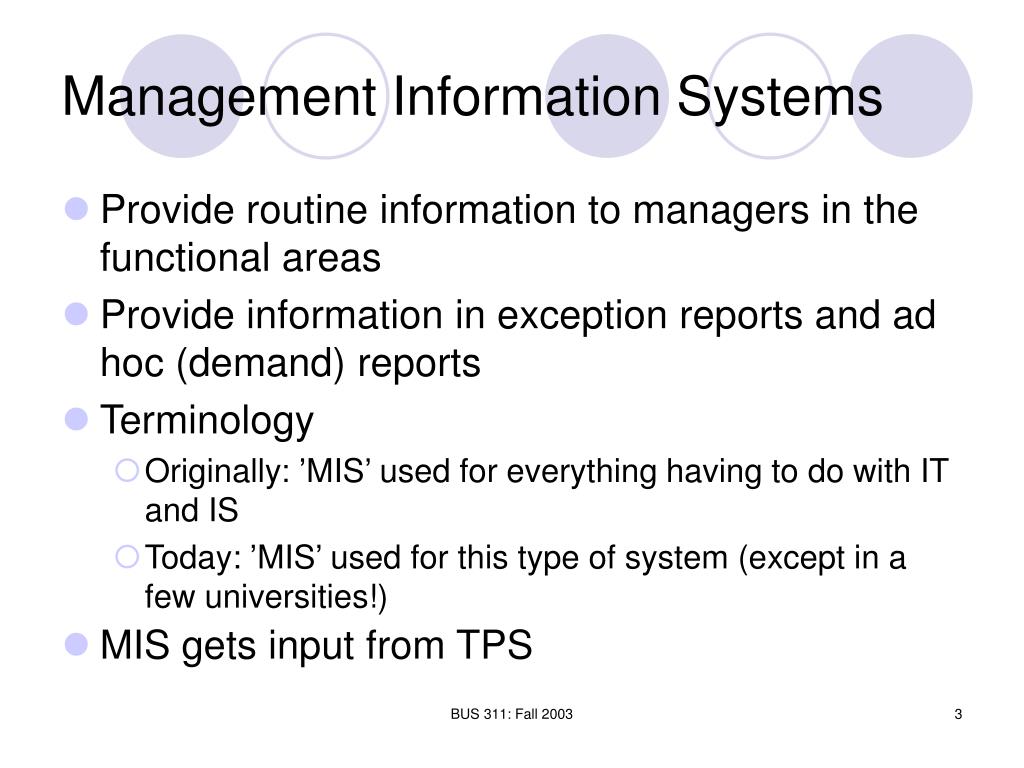 Management Information Systems

Provide routine information to managers in the functional areas

Provide information in exception reports and ad hoc (demand) reports

Terminology

Originally: ’MIS’ used for everything having to do with IT and IS

Today: ’MIS’ used for this type of system (except in a few universities!)

MIS gets input from TPS

BUS 311: Fall 2003

3